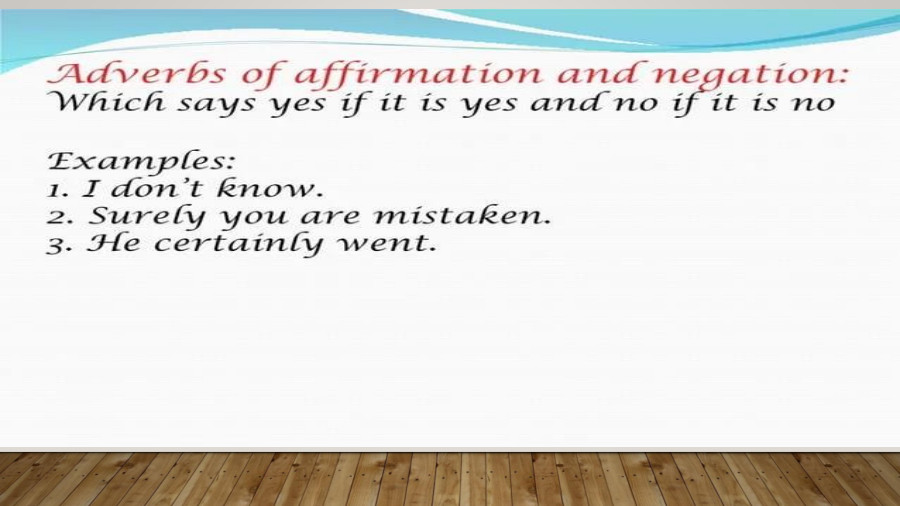 Adverbs of affirmation and negation:
Which says yes if it is yes and no if it is no

Examples:
1. I don't know.
2. Surely you are mistaken.
3. He certainly went.